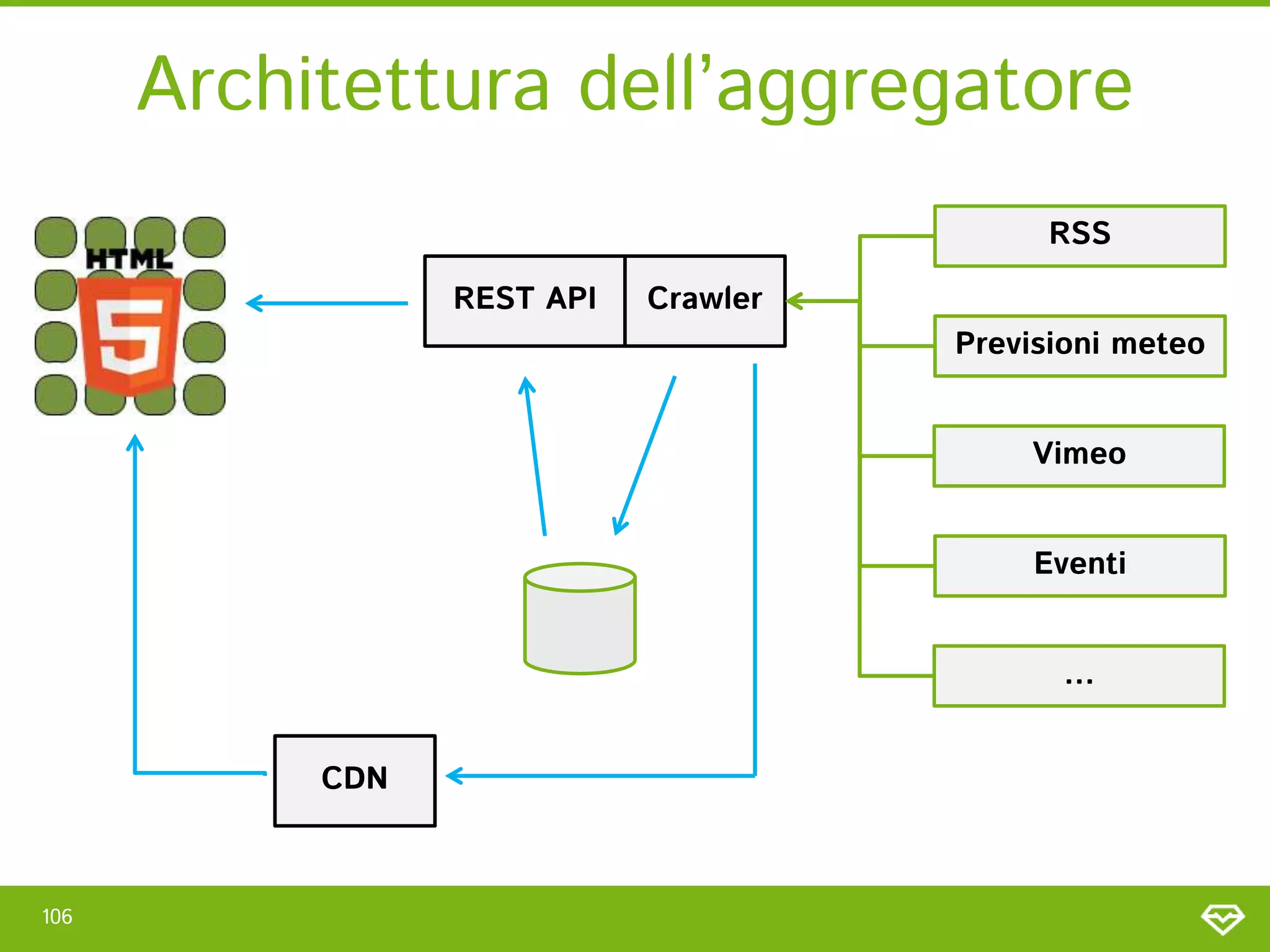 Architettura dell’aggregatore

HTML

5

REST API

Crawler

RSS

Previsioni meteo

Vimeo

Eventi

...

CDN

106